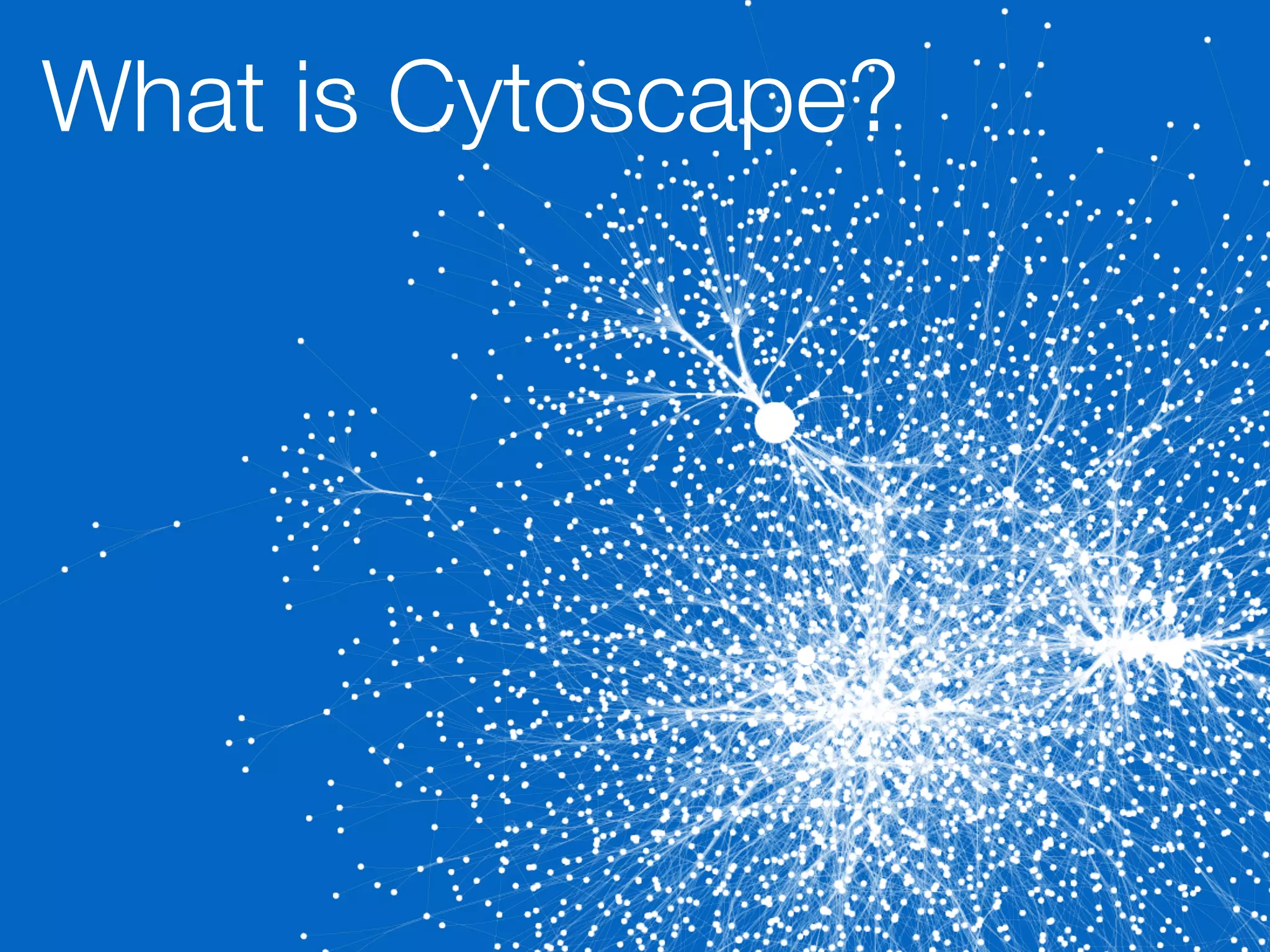 What is Cytoscape?